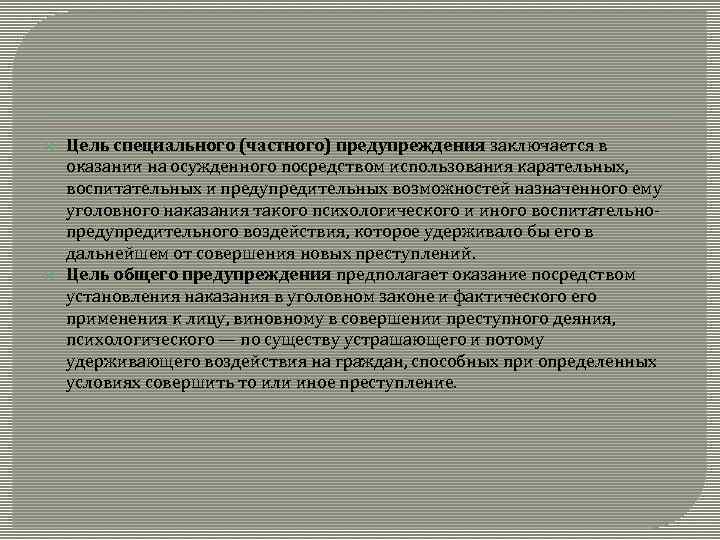 Цель специального (частного) предупреждения заключается в оказании на осужденного посредством использования карательных, воспитательных и предупредительных возможностей назначенного ему уголовного наказания такого психологического и иного воспитательно-предупредительного воздействия, которое удерживало бы его в дальнейшем от совершения новых преступлений.

Цель общего предупреждения предполагает оказание посредством установления наказания в уголовном законе и фактического его применения к лицу, виновному в совершении преступного деяния, психологического — по существу устрашающего и потому удерживающего воздействия на граждан, способных при определенных условиях совершить то или иное преступление.